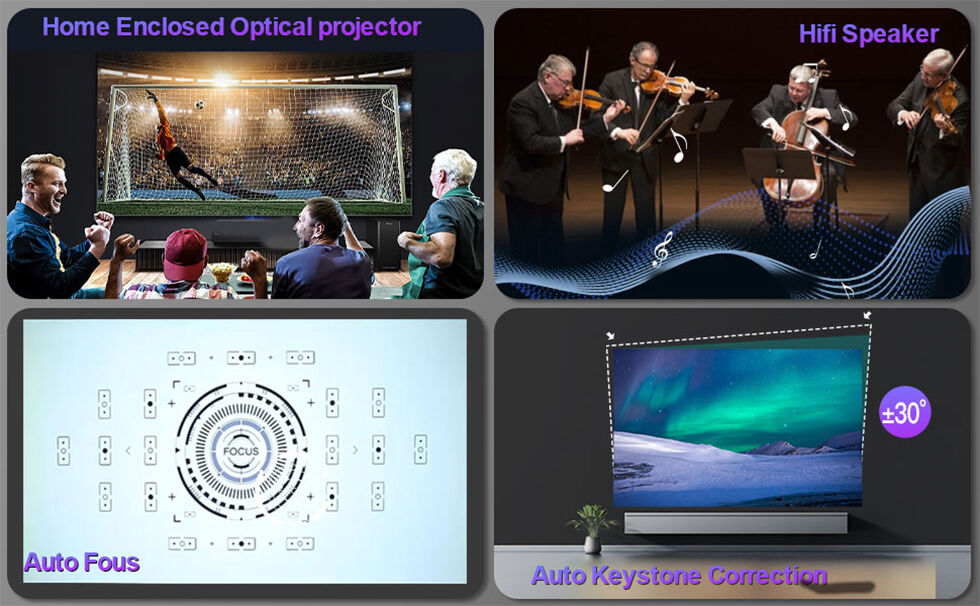 Home Enclosed Optical projector

Hifi Speaker

FOCUS

Auto Fous

±30°

Auto Keystone Correction